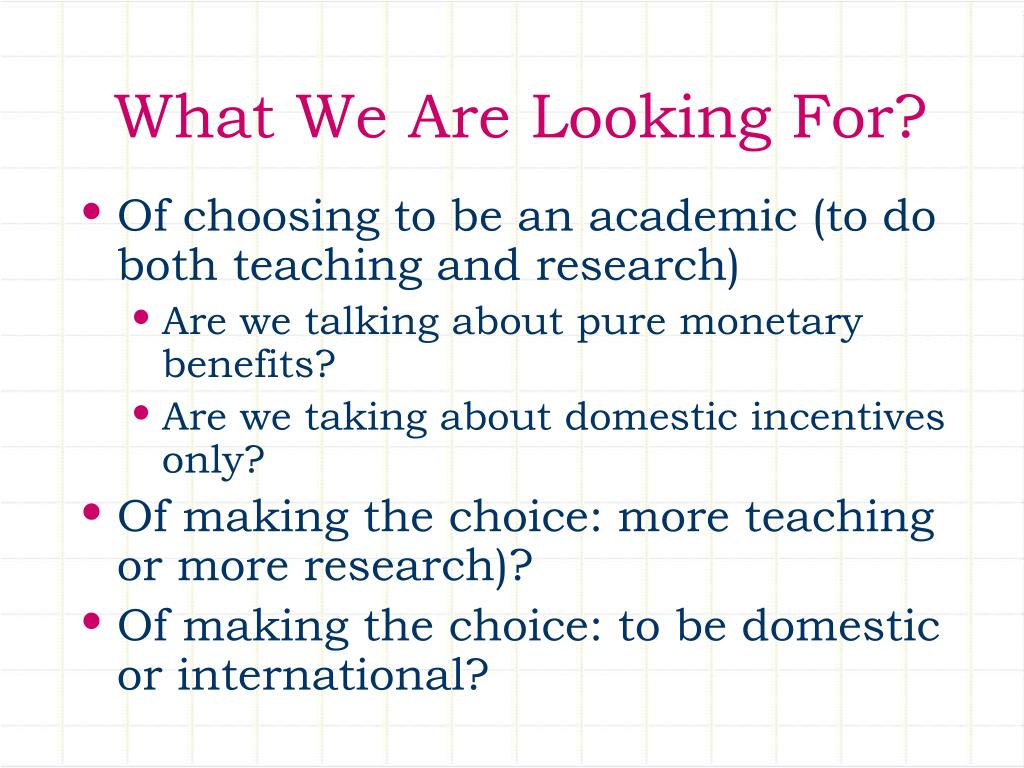 What We Are Looking For?

• Of choosing to be an academic (to do both teaching and research)
  • Are we talking about pure monetary benefits?
  • Are we taking about domestic incentives only?
• Of making the choice: more teaching or more research)?
• Of making the choice: to be domestic or international?